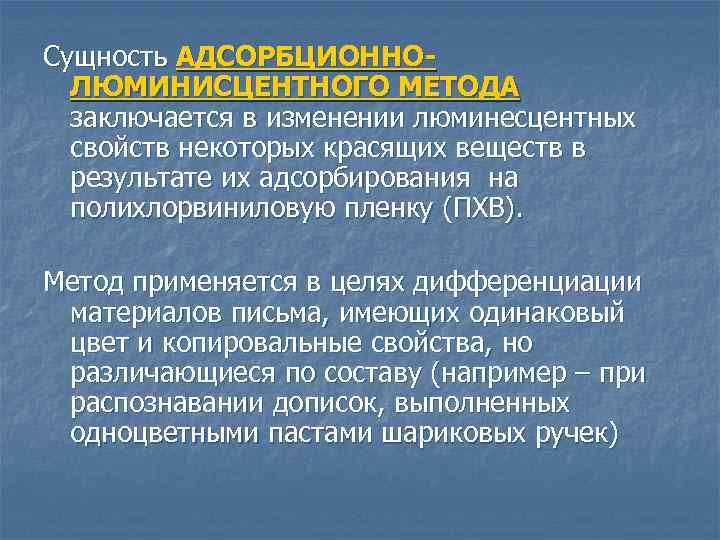 Сущность АДСОРБЦИОННО-ЛЮМИНИСЦЕНТНОГО МЕТОДА заключается в изменении люминесцентных свойств некоторых красящих веществ в результате их адсорбирования на полихлорвиниловую пленку (ПХВ).

Метод применяется в целях дифференциации материалов письма, имеющих одинаковый цвет и копировальные свойства, но различающиеся по составу (например – при распознавании дописок, выполненных одноцветными пастами шариковых ручек)